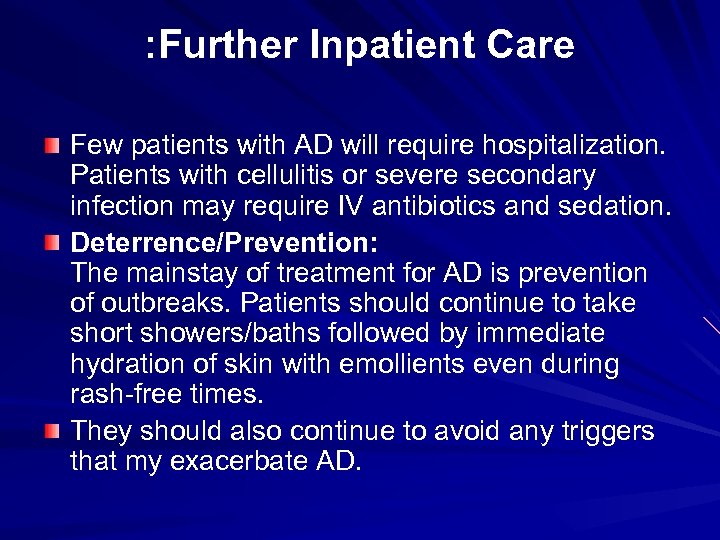 :Further Inpatient Care

Few patients with AD will require hospitalization. Patients with cellulitis or severe secondary infection may require IV antibiotics and sedation.

Deterrence/Prevention:
The mainstay of treatment for AD is prevention of outbreaks. Patients should continue to take short showers/baths followed by immediate hydration of skin with emollients even during rash-free times.

They should also continue to avoid any triggers that my exacerbate AD.